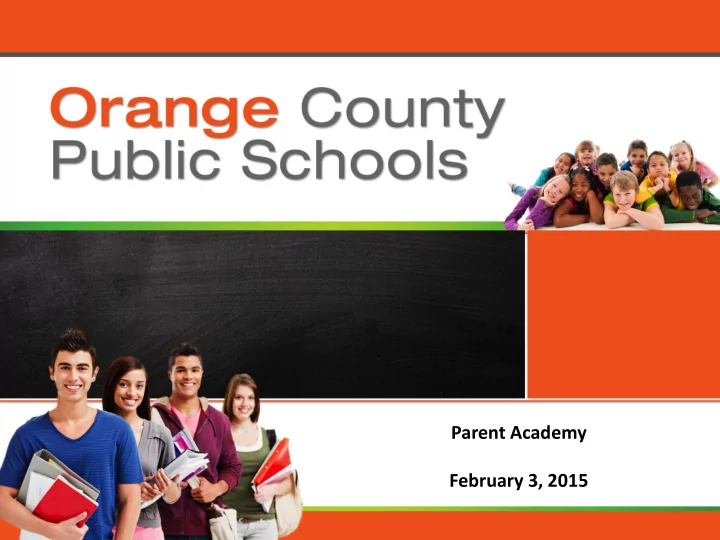 Orange County
Public Schools

Parent Academy

February 3, 2015